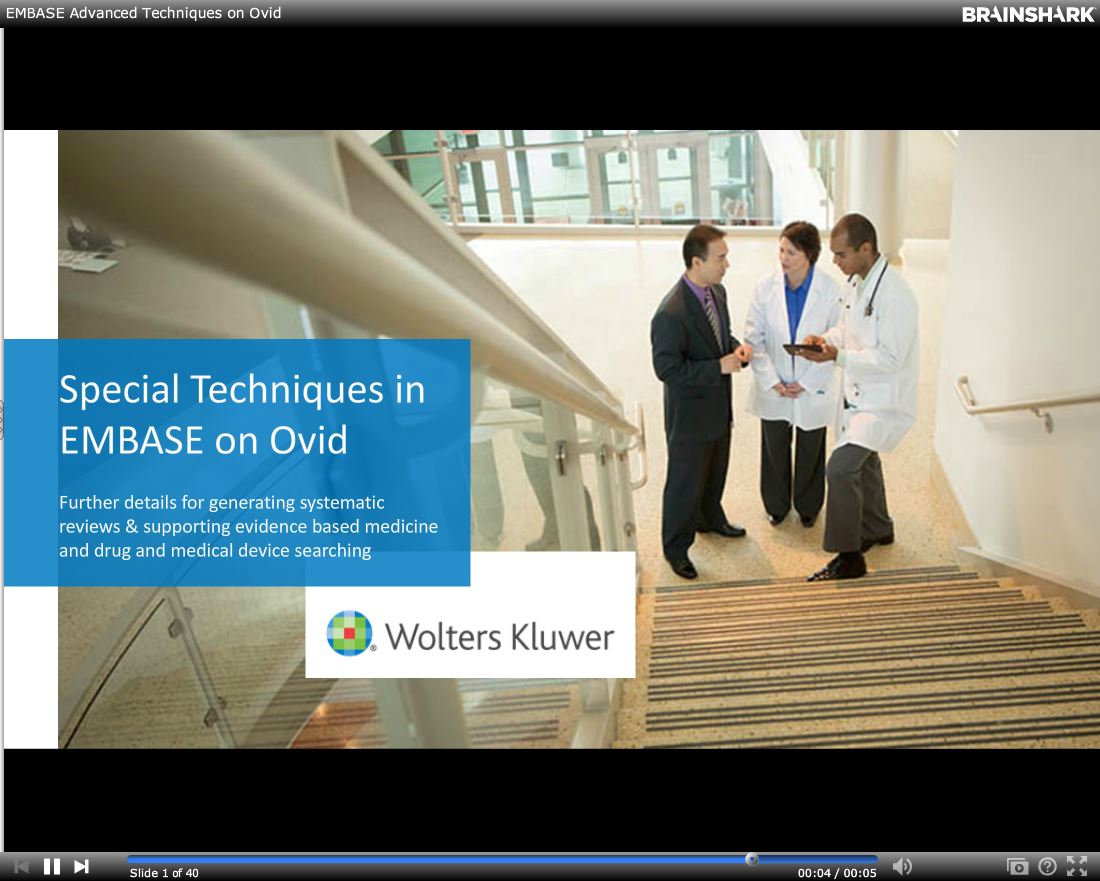 EMBASE Advanced Techniques on Ovid

BRAINSHARK

Special Techniques in EMBASE on Ovid

Further details for generating systematic reviews & supporting evidence based medicine and drug and medical device searching

Wolters Kluwer

Slide 1 of 40

00:04 / 00:05